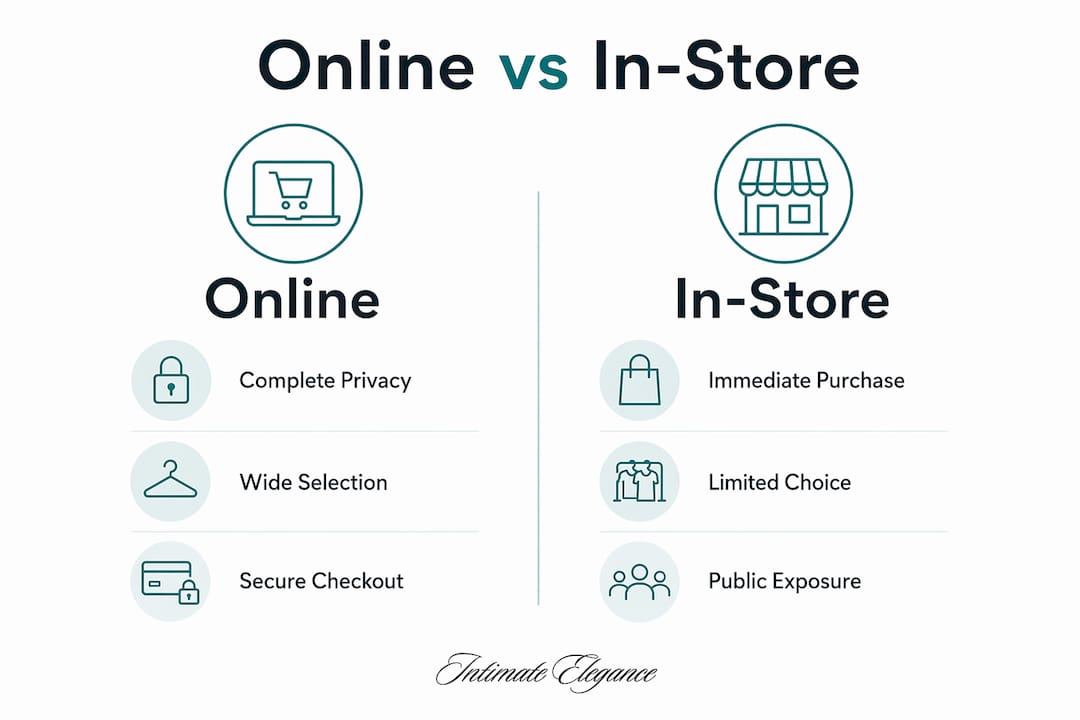 Online vs In-Store

Online

Complete Privacy

Wide Selection

Secure Checkout

In-Store

Immediate Purchase

Limited Choice

Public Exposure

Intimate Elegance